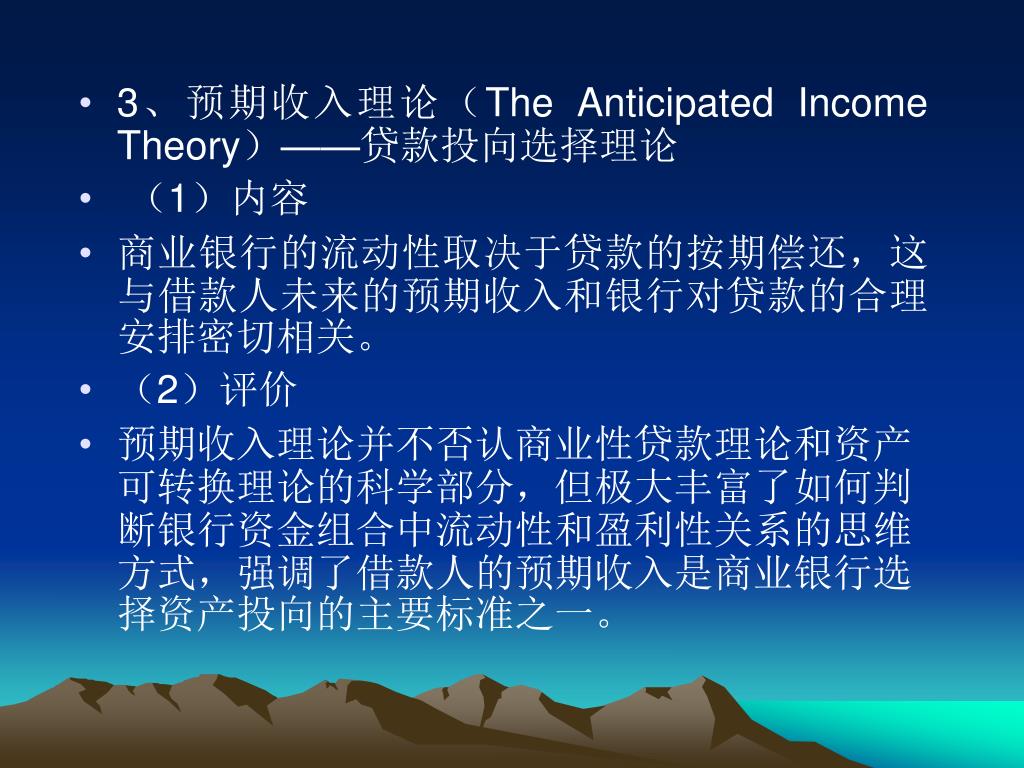 • 3、预期收入理论（The Anticipated Income Theory）——贷款投向选择理论
• （1）内容
• 商业银行的流动性取决于贷款的按期偿还，这与借款人未来的预期收入和银行对贷款的合理安排密切相关。
• （2）评价
• 预期收入理论并不否认商业性贷款理论和资产可转换理论的科学部分，但极大丰富了如何判断银行资金组合中流动性和盈利性关系的思维方式，强调了借款人的预期收入是商业银行选择资产投向的主要标准之一。